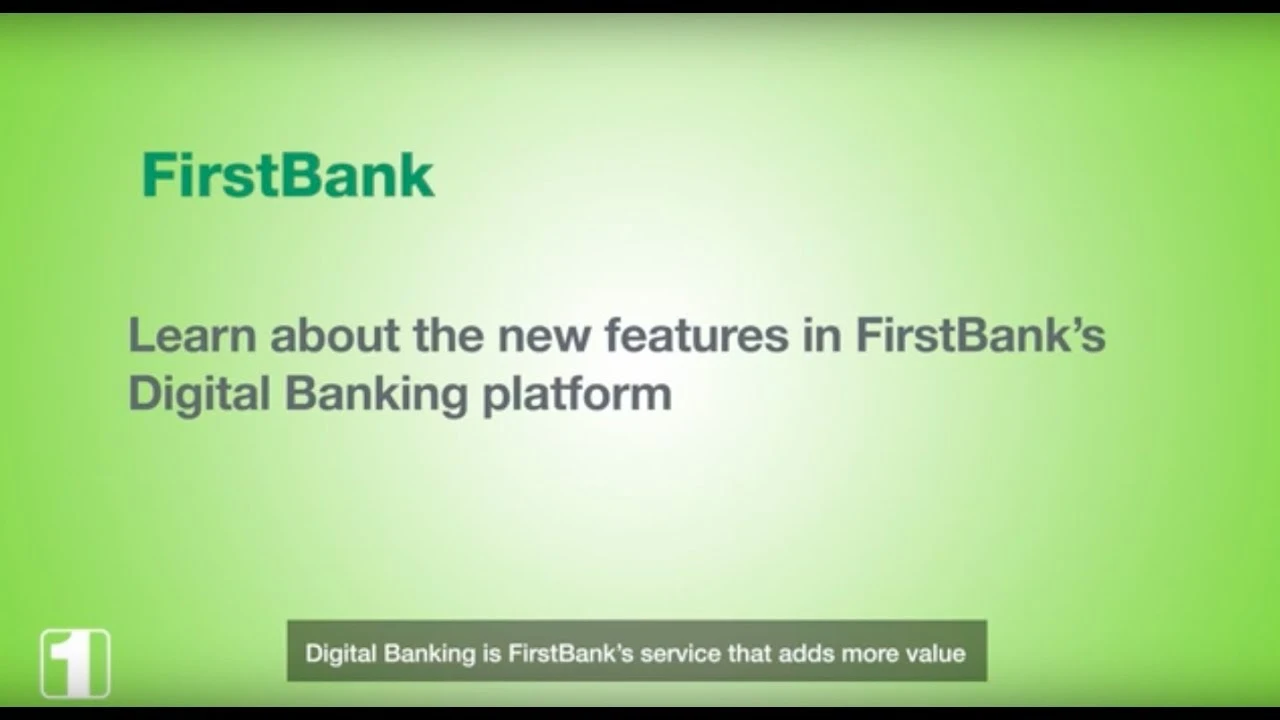 FirstBank

Learn about the new features in FirstBank's Digital Banking platform

1

Digital Banking is FirstBank's service that adds more value